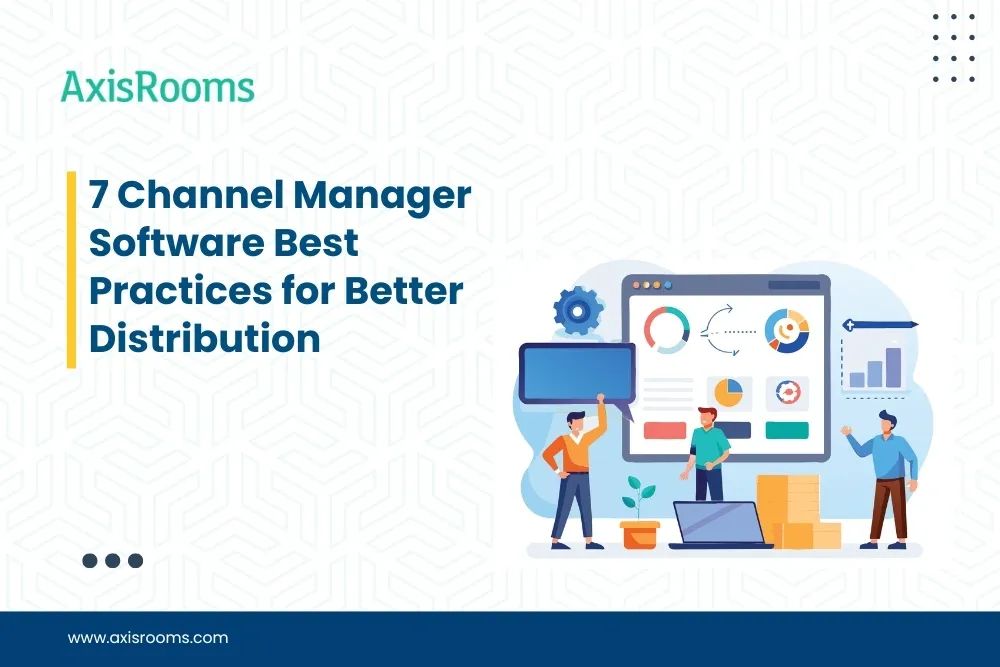 AxisRooms

7 Channel Manager Software Best Practices for Better Distribution

www.axisrooms.com